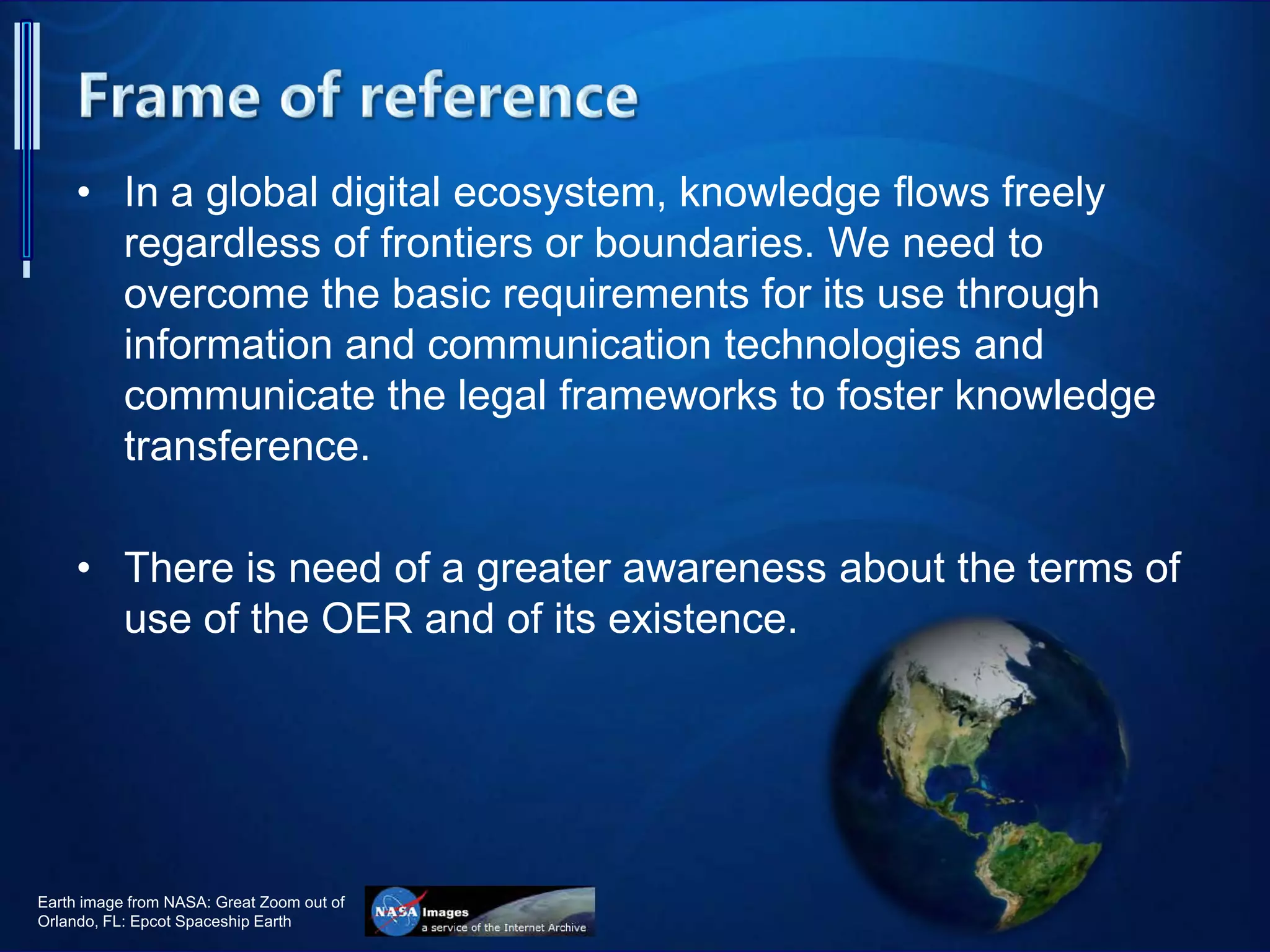 Frame of reference

• In a global digital ecosystem, knowledge flows freely regardless of frontiers or boundaries. We need to overcome the basic requirements for its use through information and communication technologies and communicate the legal frameworks to foster knowledge transference.

• There is need of a greater awareness about the terms of use of the OER and of its existence.

Earth image from NASA: Great Zoom out of Orlando, FL: Epcot Spaceship Earth

NASA Images
a service of the Internet Archive